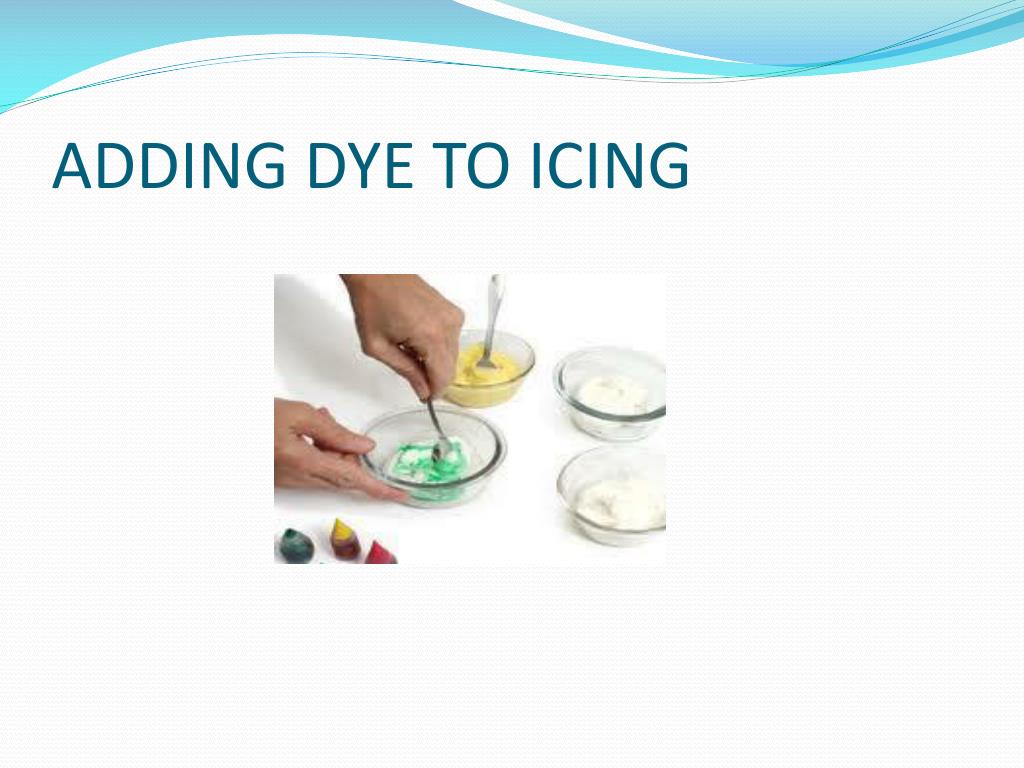 ADDING DYE TO ICING